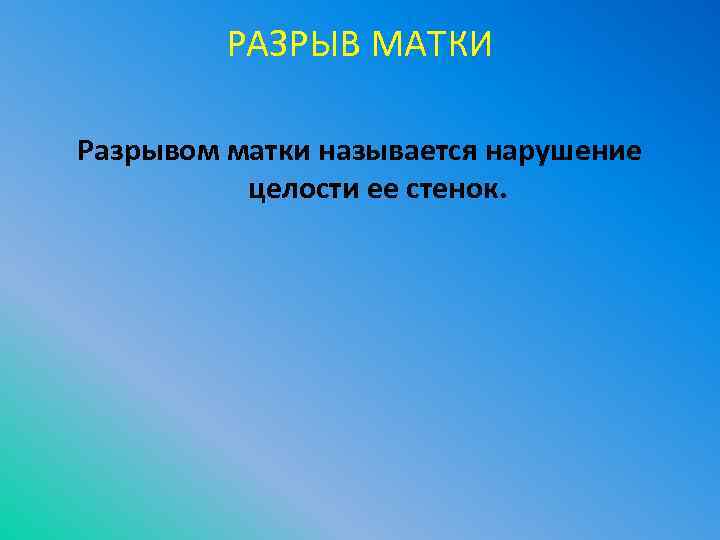 РАЗРЫВ МАТКИ

Разрывом матки называется нарушение целости ее стенок.